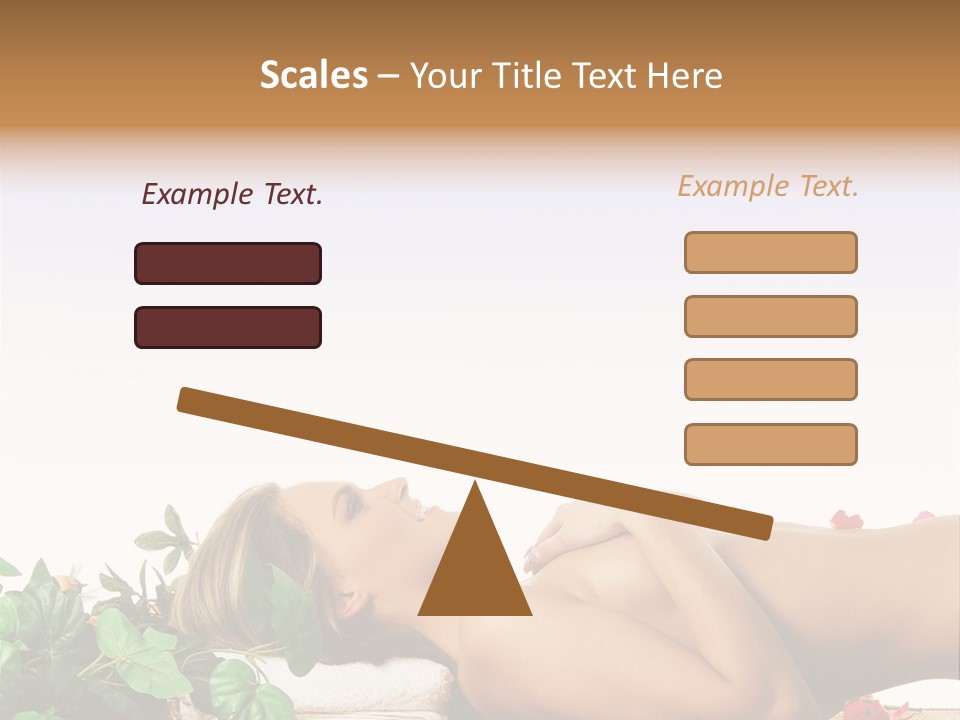 Scales – Your Title Text Here

Example Text.

Example Text.